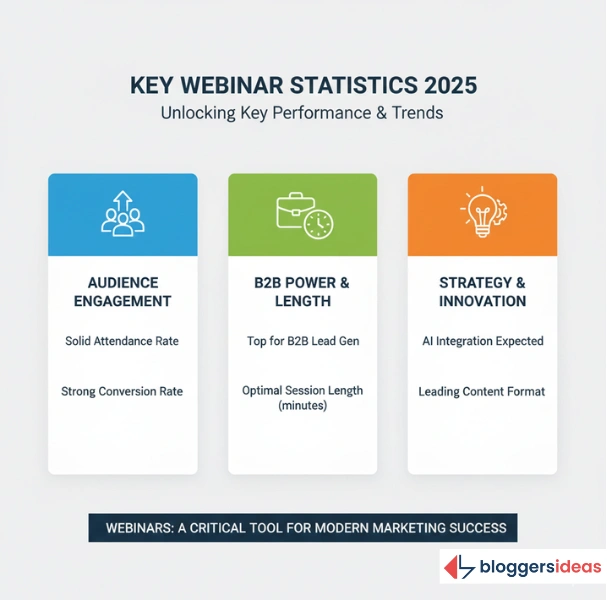 KEY WEBINAR STATISTICS 2025
Unlocking Key Performance & Trends

AUDIENCE ENGAGEMENT

Solid Attendance Rate

Strong Conversion Rate

B2B POWER & LENGTH

Top for B2B Lead Gen

Optimal Session Length (minutes)

STRATEGY & INNOVATION

AI Integration Expected

Leading Content Format

WEBINARS: A CRITICAL TOOL FOR MODERN MARKETING SUCCESS

bloggersideas